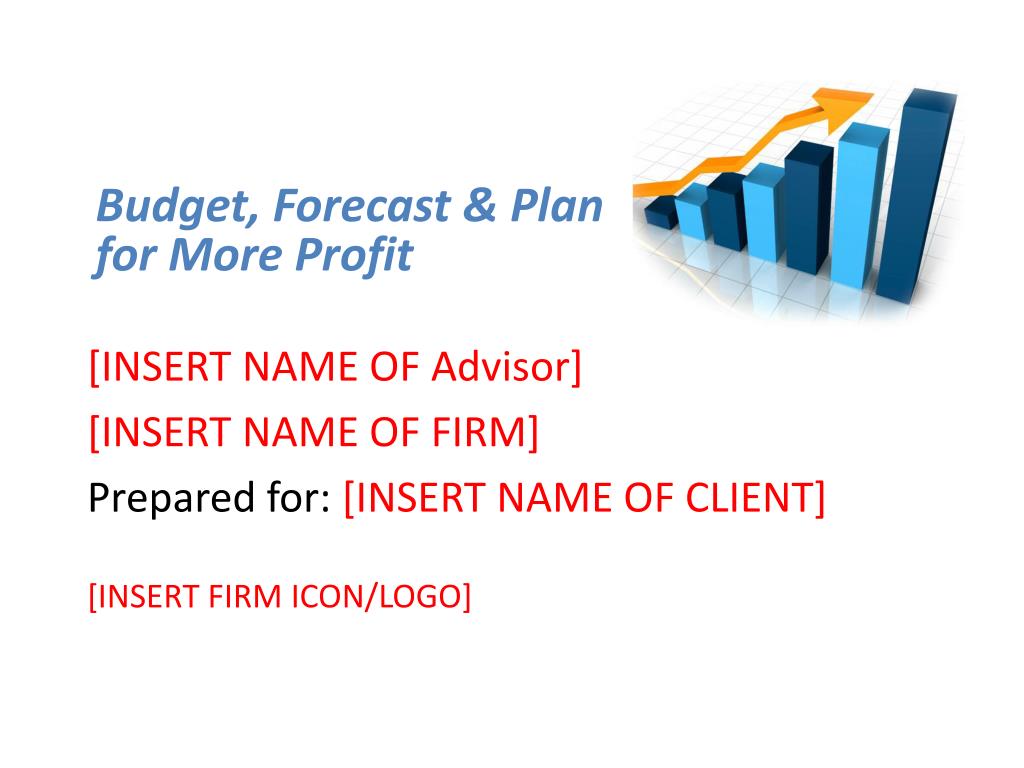 Budget, Forecast & Plan for More Profit

[INSERT NAME OF Advisor]

[INSERT NAME OF FIRM]

Prepared for: [INSERT NAME OF CLIENT]

[INSERT FIRM ICON/LOGO]